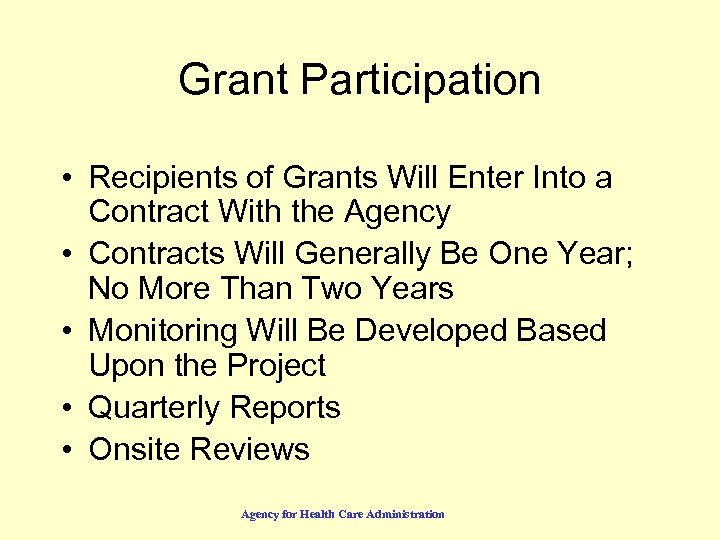 Grant Participation

• Recipients of Grants Will Enter Into a Contract With the Agency
• Contracts Will Generally Be One Year; No More Than Two Years
• Monitoring Will Be Developed Based Upon the Project
• Quarterly Reports
• Onsite Reviews

Agency for Health Care Administration